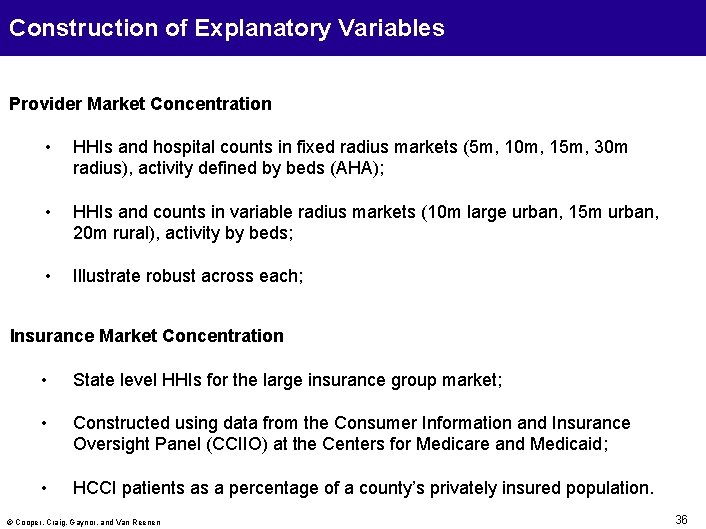 Construction of Explanatory Variables

Provider Market Concentration

• HHIs and hospital counts in fixed radius markets (5m, 10m, 15m, 30m radius), activity defined by beds (AHA);

• HHIs and counts in variable radius markets (10m large urban, 15m urban, 20m rural), activity by beds;

• Illustrate robust across each;

Insurance Market Concentration

• State level HHIs for the large insurance group market;

• Constructed using data from the Consumer Information and Insurance Oversight Panel (CCIIO) at the Centers for Medicare and Medicaid;

• HCCI patients as a percentage of a county's privately insured population.

© Cooper, Craig, Gaynor, and Van Reenen

36